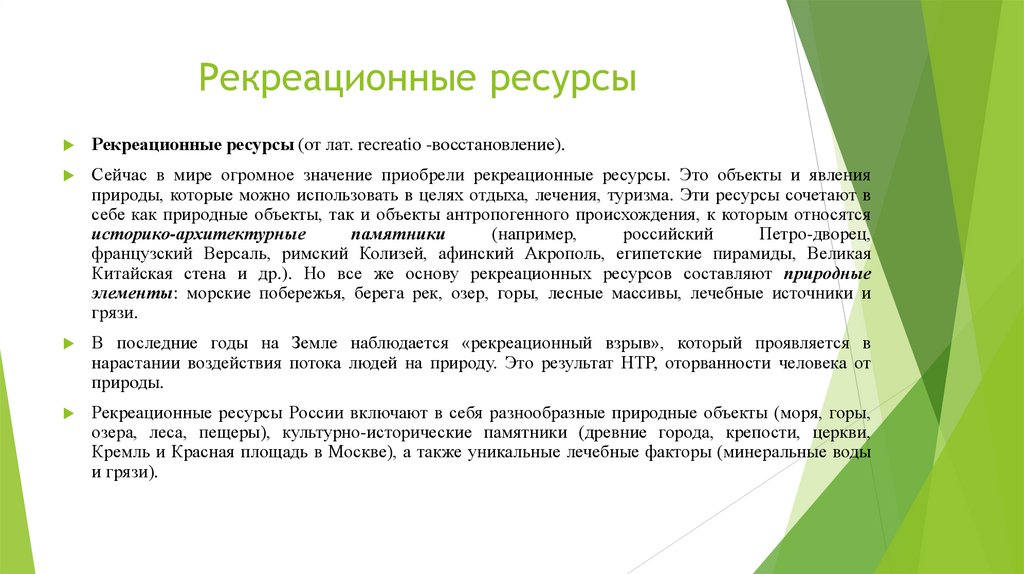 Рекреационные ресурсы

Рекреационные ресурсы (от лат. recreatio -восстановление).

Сейчас в мире огромное значение приобрели рекреационные ресурсы. Это объекты и явления природы, которые можно использовать в целях отдыха, лечения, туризма. Эти ресурсы сочетают в себе как природные объекты, так и объекты антропогенного происхождения, к которым относятся историко-архитектурные памятники (например, российский Петро-дворец, французский Версаль, римский Колизей, афинский Акрополь, египетские пирамиды, Великая Китайская стена и др.). Но все же основу рекреационных ресурсов составляют природные элементы: морские побережья, берега рек, озер, горы, лесные массивы, лечебные источники и грязи.

В последние годы на Земле наблюдается «рекреационный взрыв», который проявляется в нарастании воздействия потока людей на природу. Это результат НТР, оторванности человека от природы.

Рекреационные ресурсы России включают в себя разнообразные природные объекты (моря, горы, озера, леса, пещеры), культурно-исторические памятники (древние города, крепости, церкви, Кремль и Красная площадь в Москве), а также уникальные лечебные факторы (минеральные воды и грязи).